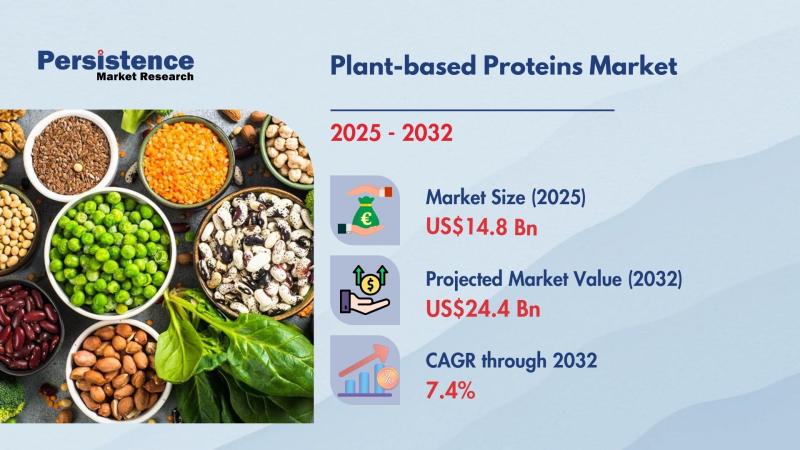 Persistence
Market Research

Plant-based Proteins Market

2025 - 2032

Market Size (2025)
US$14.8 Bn

Projected Market Value (2032)
US$24.4 Bn

CAGR through 2032
7.4%